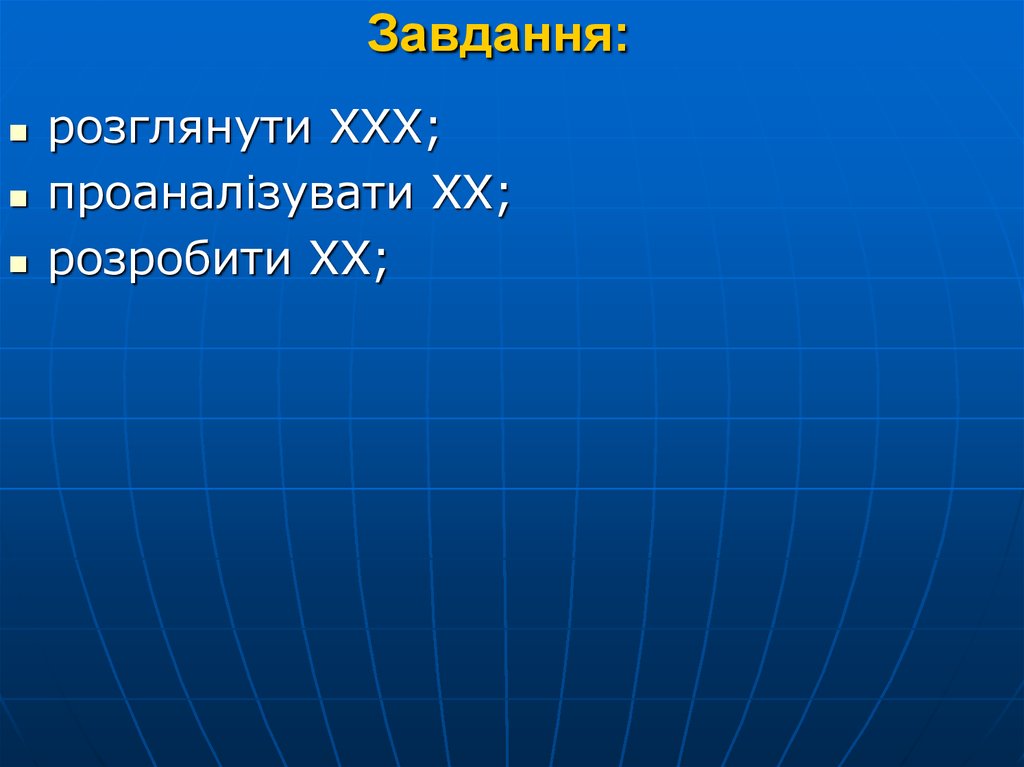 Завдання:

- розглянути ХХХ;
- проаналізувати ХХ;
- розробити ХХ;